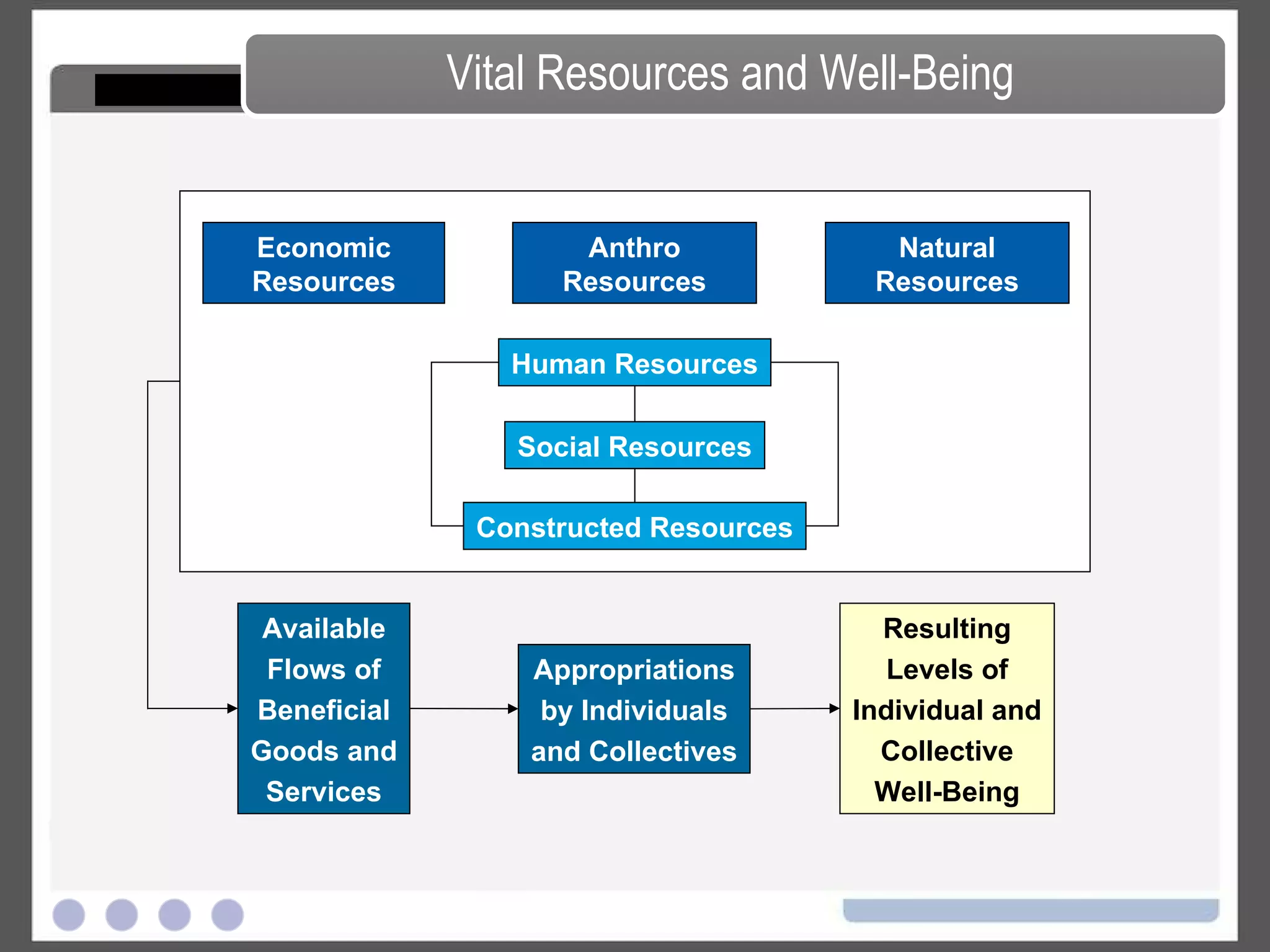 Vital Resources and Well-Being

Economic Resources

Anthro Resources

Natural Resources

Human Resources

Social Resources

Constructed Resources

Available Flows of Beneficial Goods and Services

Appropriations by Individuals and Collectives

Resulting Levels of Individual and Collective Well-Being